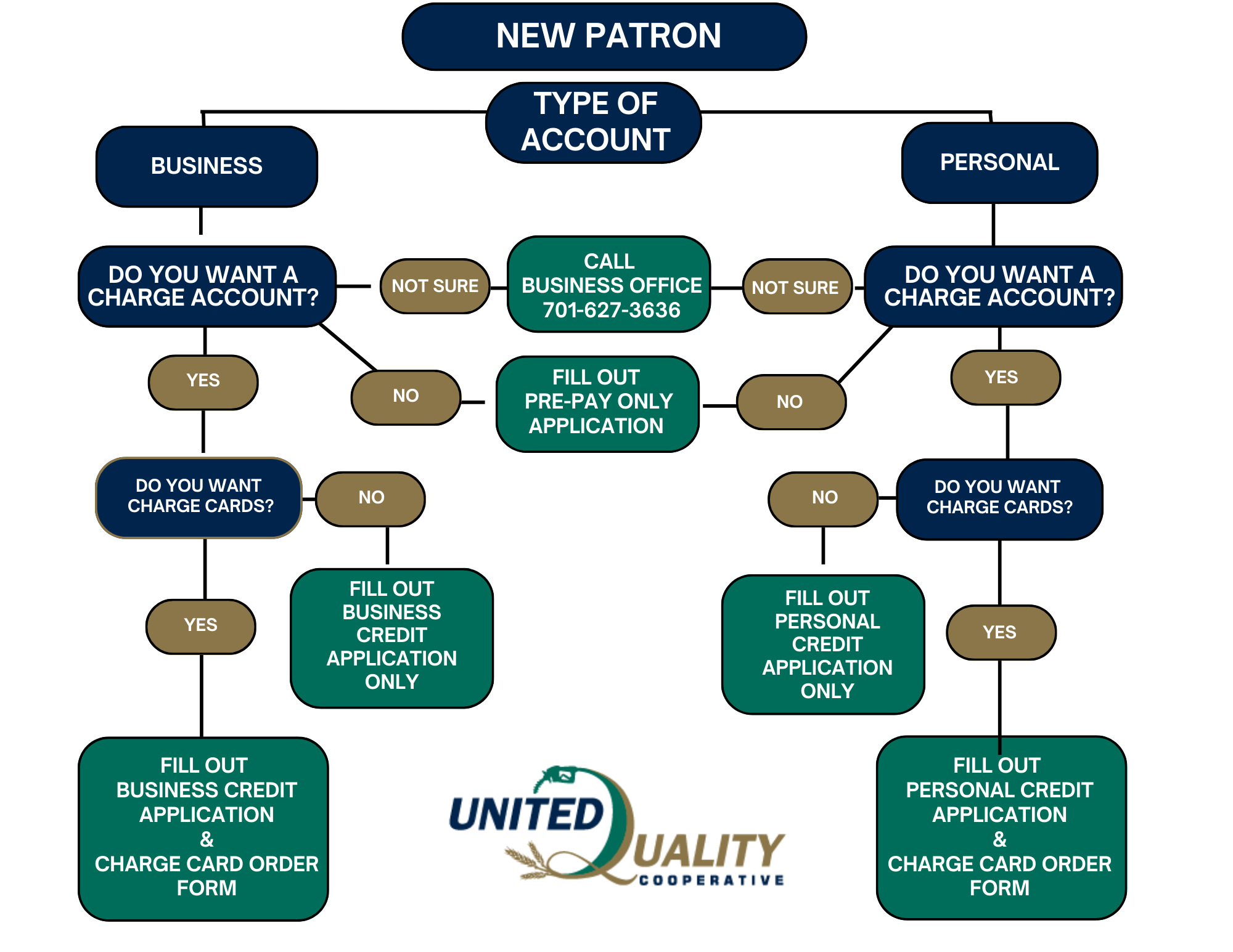 NEW PATRON

TYPE OF ACCOUNT

BUSINESS

PERSONAL

DO YOU WANT A CHARGE ACCOUNT?

NOT SURE

CALL BUSINESS OFFICE 701-627-3636

NOT SURE

DO YOU WANT A CHARGE ACCOUNT?

YES

NO

FILL OUT PRE-PAY ONLY APPLICATION

NO

YES

DO YOU WANT CHARGE CARDS?

NO

NO

DO YOU WANT CHARGE CARDS?

YES

FILL OUT BUSINESS CREDIT APPLICATION ONLY

FILL OUT PERSONAL CREDIT APPLICATION ONLY

YES

FILL OUT BUSINESS CREDIT APPLICATION & CHARGE CARD ORDER FORM

UNITED QUALITY COOPERATIVE

FILL OUT PERSONAL CREDIT APPLICATION & CHARGE CARD ORDER FORM